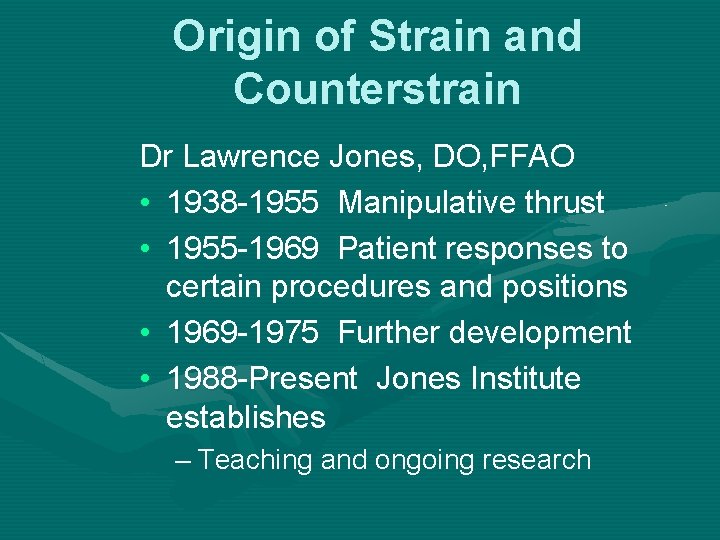 Origin of Strain and Counterstrain

Dr Lawrence Jones, DO,FFAO

• 1938-1955 Manipulative thrust
• 1955-1969 Patient responses to certain procedures and positions
• 1969-1975 Further development
• 1988-Present Jones Institute establishes
– Teaching and ongoing research